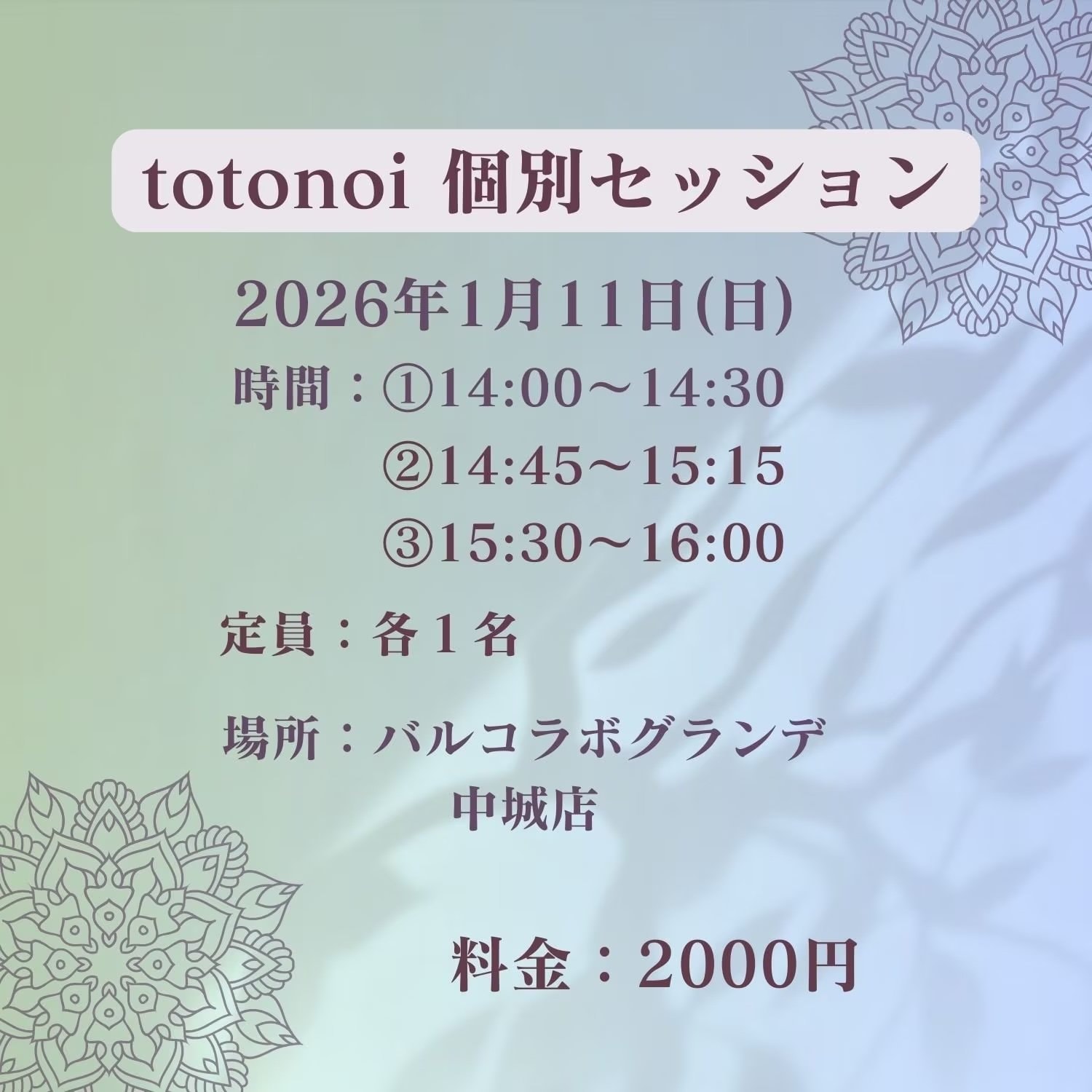 totonoi 個別セッション

2026年1月11日(日)

時間：①14:00～14:30
②14:45～15:15
③15:30～16:00

定員：各１名

場所：バルコラボグランデ
中城店

料金：2000円